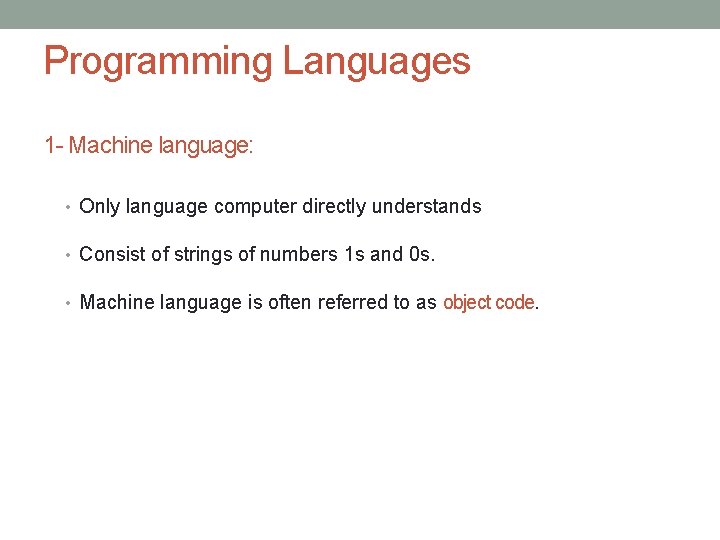 Programming Languages

1- Machine language:

• Only language computer directly understands

• Consist of strings of numbers 1s and 0s.

• Machine language is often referred to as object code.